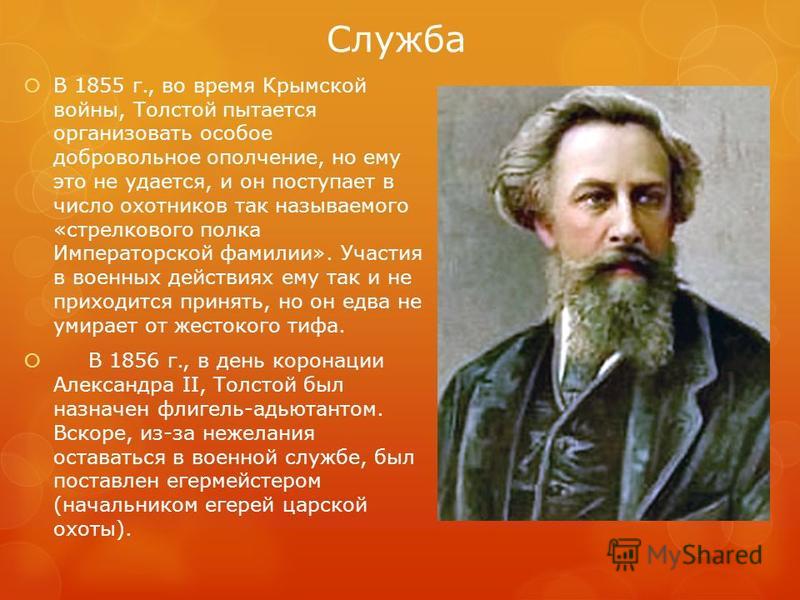 Служба

В 1855 г., во время Крымской войны, Толстой пытается организовать особое добровольное ополчение, но ему это не удается, и он поступает в число охотников так называемого «стрелкового полка Императорской фамилии». Участия в военных действиях ему так и не приходится принять, но он едва не умирает от жестокого тифа.

В 1856 г., в день коронации Александра II, Толстой был назначен флигель-адьютантом. Вскоре, из-за нежелания оставаться в военной службе, был поставлен егермейстером (начальником егерей царской охоты).

MyShared